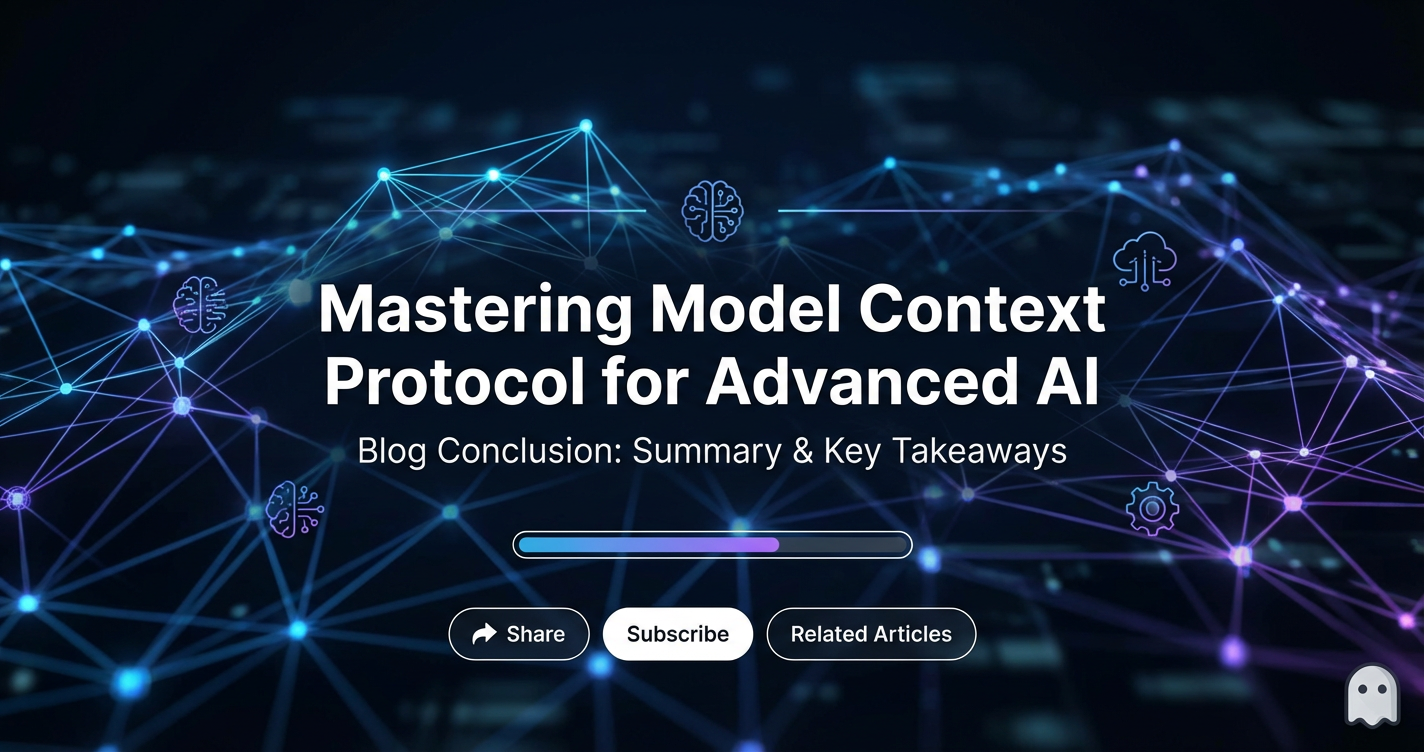 Mastering Model Context Protocol for Advanced AI

Blog Conclusion: Summary & Key Takeaways

Share

Subscribe

Related Articles